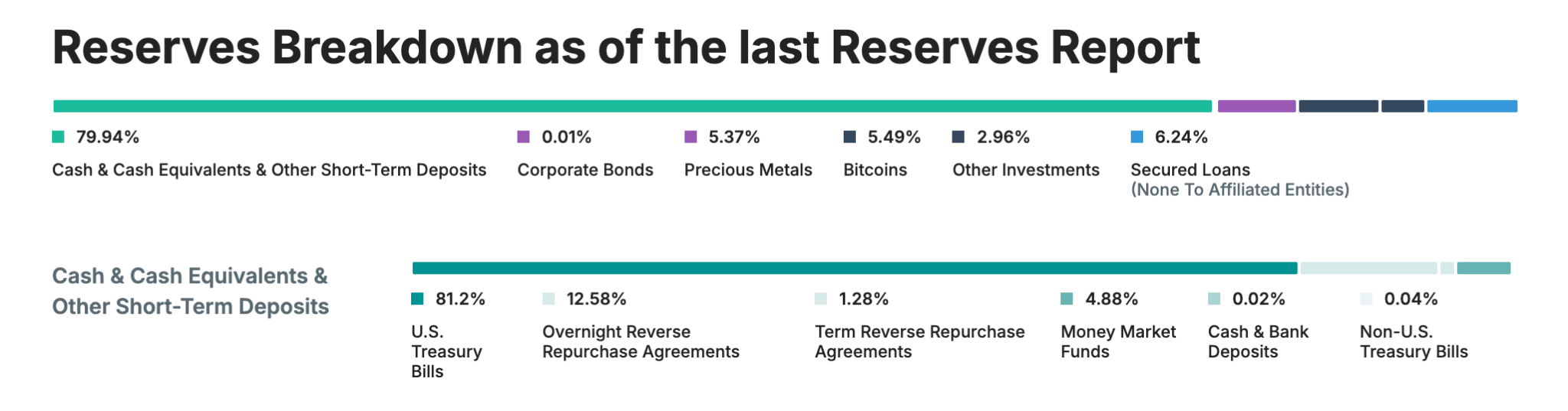 Reserves Breakdown as of the last Reserves Report

79.94%
Cash & Cash Equivalents & Other Short-Term Deposits

0.01%
Corporate Bonds

5.37%
Precious Metals

5.49%
Bitcoins

2.96%
Other Investments

6.24%
Secured Loans
(None To Affiliated Entities)

Cash & Cash Equivalents & Other Short-Term Deposits

81.2%
U.S. Treasury Bills

12.58%
Overnight Reverse Repurchase Agreements

1.28%
Term Reverse Repurchase Agreements

4.88%
Money Market Funds

0.02%
Cash & Bank Deposits

0.04%
Non-U.S. Treasury Bills